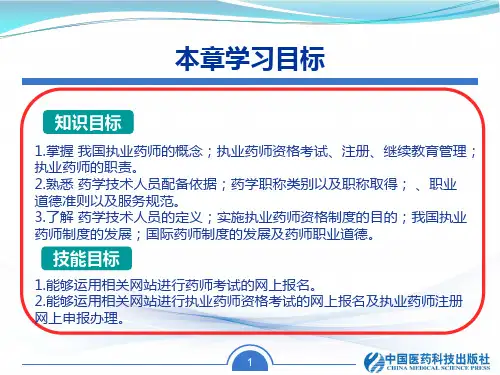 本章学习目标

知识目标

1.掌握 我国执业药师的概念；执业药师资格考试、注册、继续教育管理；执业药师的职责。
2.熟悉 药学技术人员配备依据；药学职称类别以及职称取得； 、职业道德准则以及服务规范。
3.了解 药学技术人员的定义；实施执业药师资格制度的目的；我国执业药师制度的发展；国际药师制度的发展及药师职业道德。

技能目标

1.能够运用相关网站进行药师考试的网上报名。
2.能够运用相关网站进行执业药师资格考试的网上报名及执业药师注册网上申报办理。

1

中国医药科技出版社
CHINA MEDICAL SCIENCE PRESS